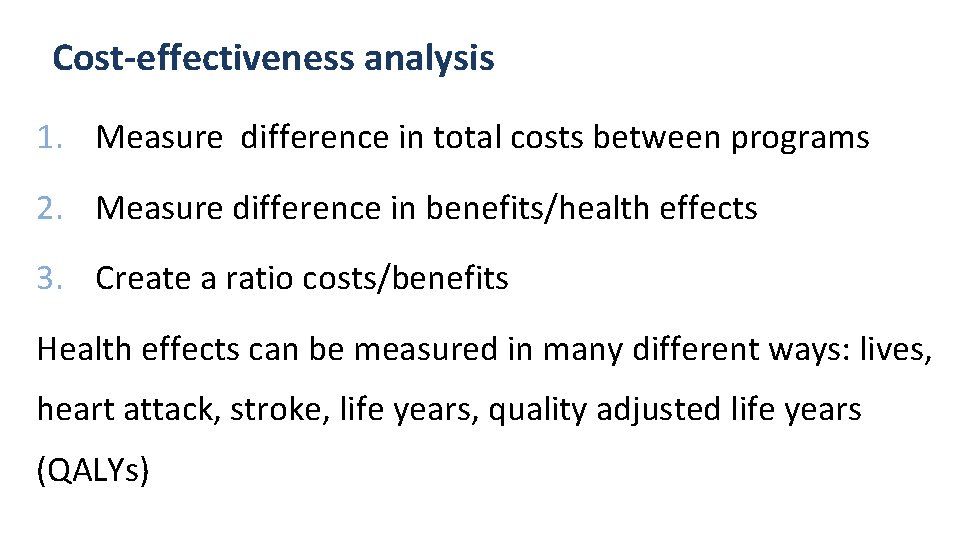 Cost-effectiveness analysis

1. Measure  difference in total costs between programs

2. Measure difference in benefits/health effects

3. Create a ratio costs/benefits

Health effects can be measured in many different ways: lives, heart attack, stroke, life years, quality adjusted life years (QALYs)